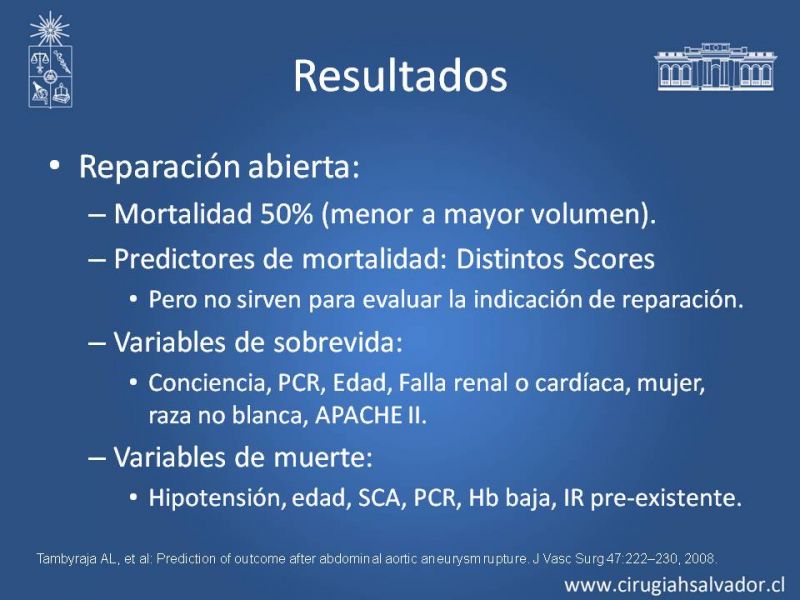 Resultados

• Reparación abierta:
– Mortalidad 50% (menor a mayor volumen).
– Predictores de mortalidad: Distintos Scores
• Pero no sirven para evaluar la indicación de reparación.
– Variables de sobrevida:
• Conciencia, PCR, Edad, Falla renal o cardíaca, mujer, raza no blanca, APACHE II.
– Variables de muerte:
• Hipotensión, edad, SCA, PCR, Hb baja, IR pre-existente.

Tambyraja AL, et al: Prediction of outcome after abdominal aortic aneurysm rupture. J Vasc Surg 47:222–230, 2008.

www.cirugiahsalvador.cl